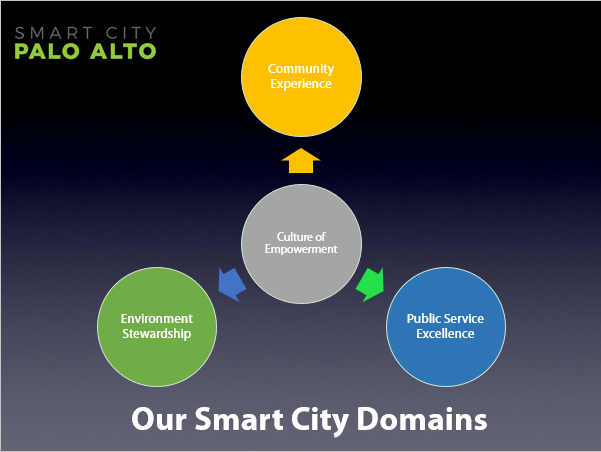 SMART CITY
PALO ALTO

Community Experience

Culture of Empowerment

Environment Stewardship

Public Service Excellence

Our Smart City Domains